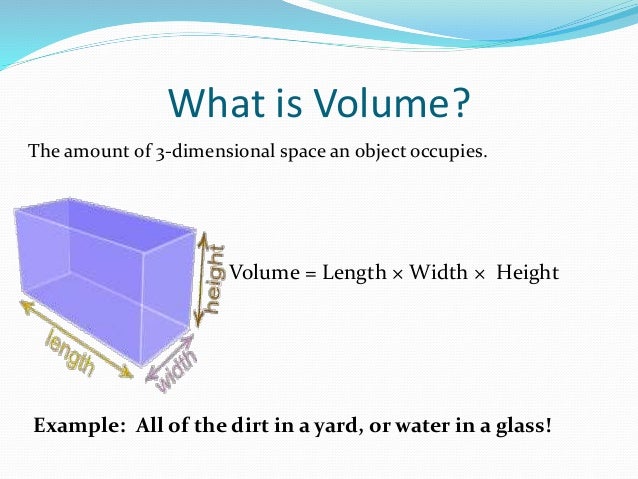 What is Volume?

The amount of 3-dimensional space an object occupies.

height

length

width

Volume = Length × Width × Height

Example: All of the dirt in a yard, or water in a glass!